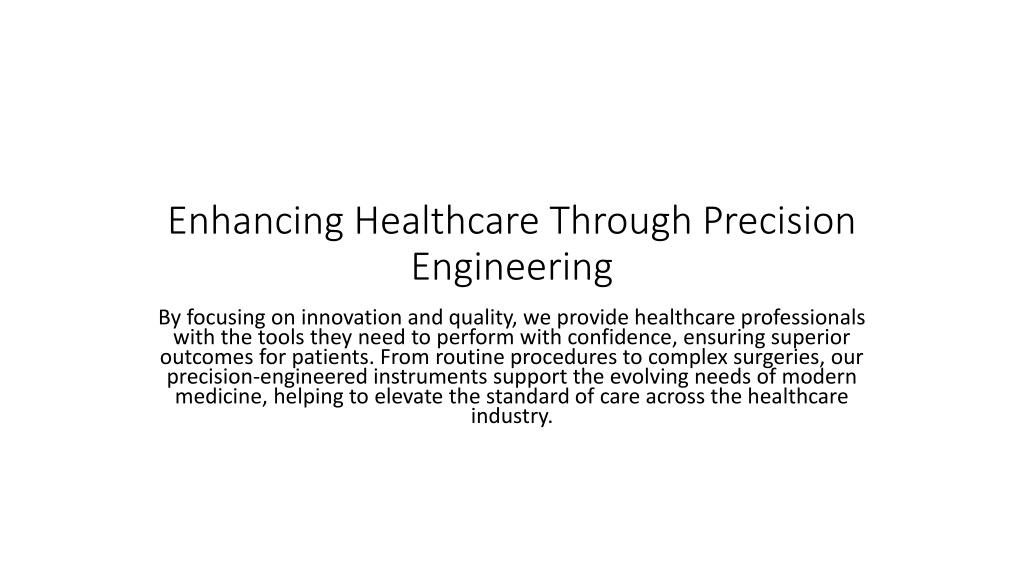 Enhancing Healthcare Through Precision Engineering

By focusing on innovation and quality, we provide healthcare professionals with the tools they need to perform with confidence, ensuring superior outcomes for patients. From routine procedures to complex surgeries, our precision-engineered instruments support the evolving needs of modern medicine, helping to elevate the standard of care across the healthcare industry.